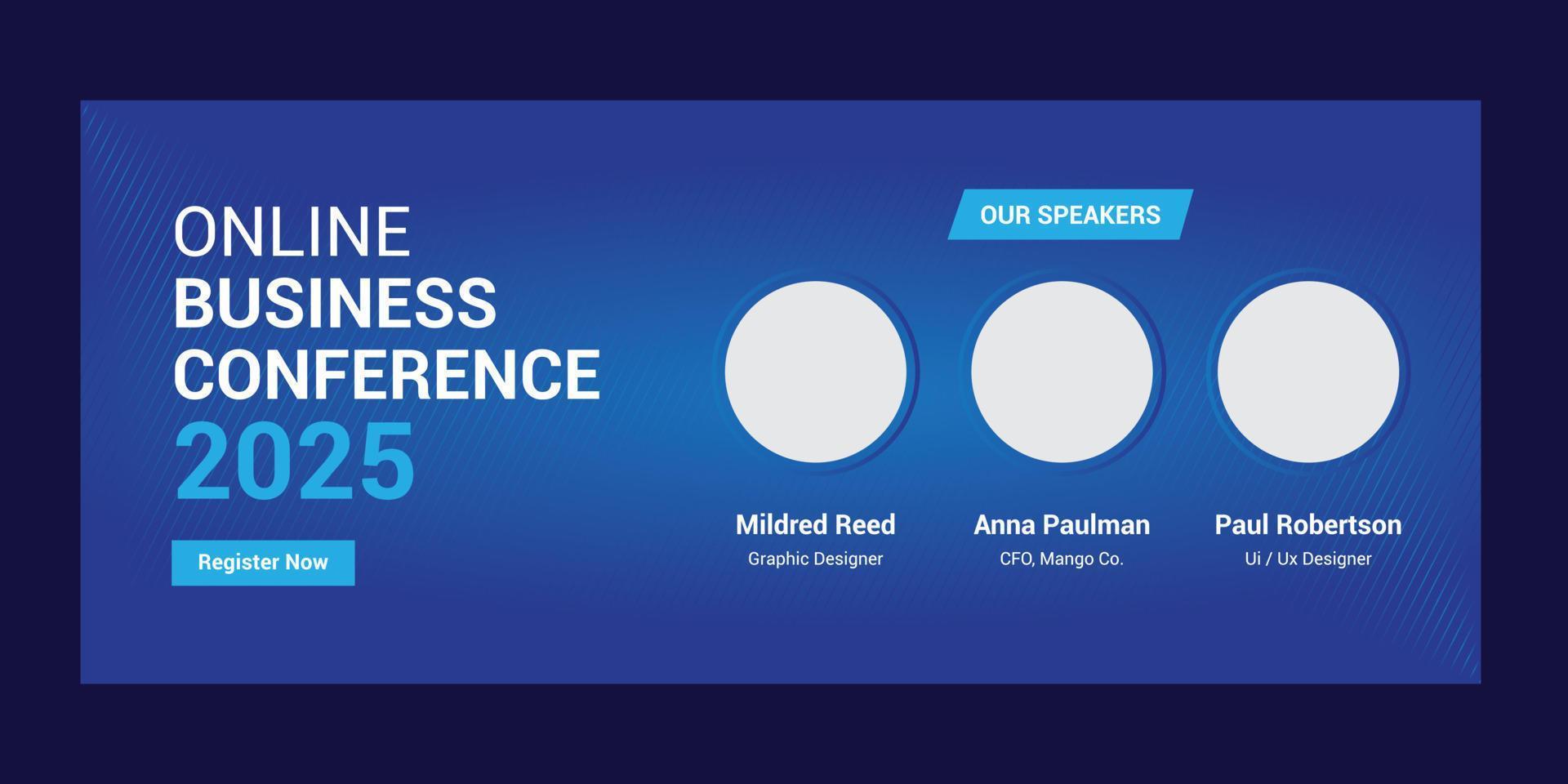 ONLINE
BUSINESS
CONFERENCE
2025

Register Now

OUR SPEAKERS

Mildred Reed
Graphic Designer

Anna Paulman
CFO, Mango Co.

Paul Robertson
Ui / Ux Designer